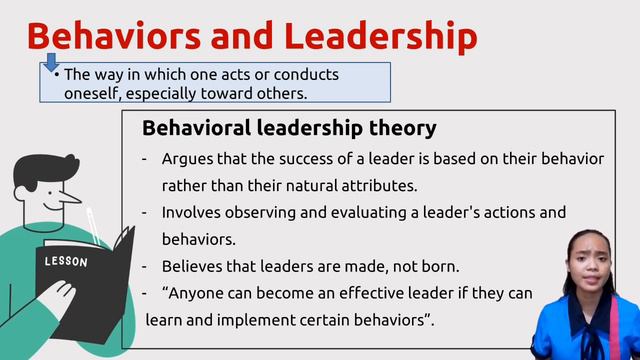 Behaviors and Leadership

• The way in which one acts or conducts oneself, especially toward others.

Behavioral leadership theory

- Argues that the success of a leader is based on their behavior rather than their natural attributes.
- Involves observing and evaluating a leader's actions and behaviors.
- Believes that leaders are made, not born.
- "Anyone can become an effective leader if they can learn and implement certain behaviors".

LESSON